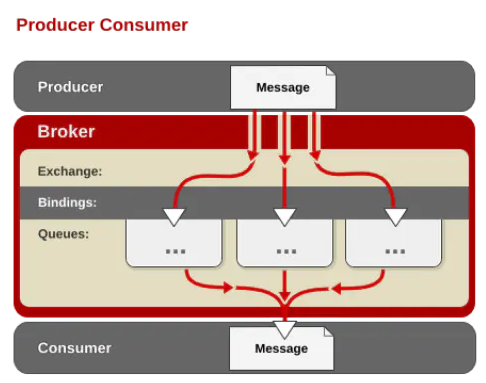 Producer Consumer

Producer

Message

Broker

Exchange:

Bindings:

Queues:

...

...

...

Consumer

Message